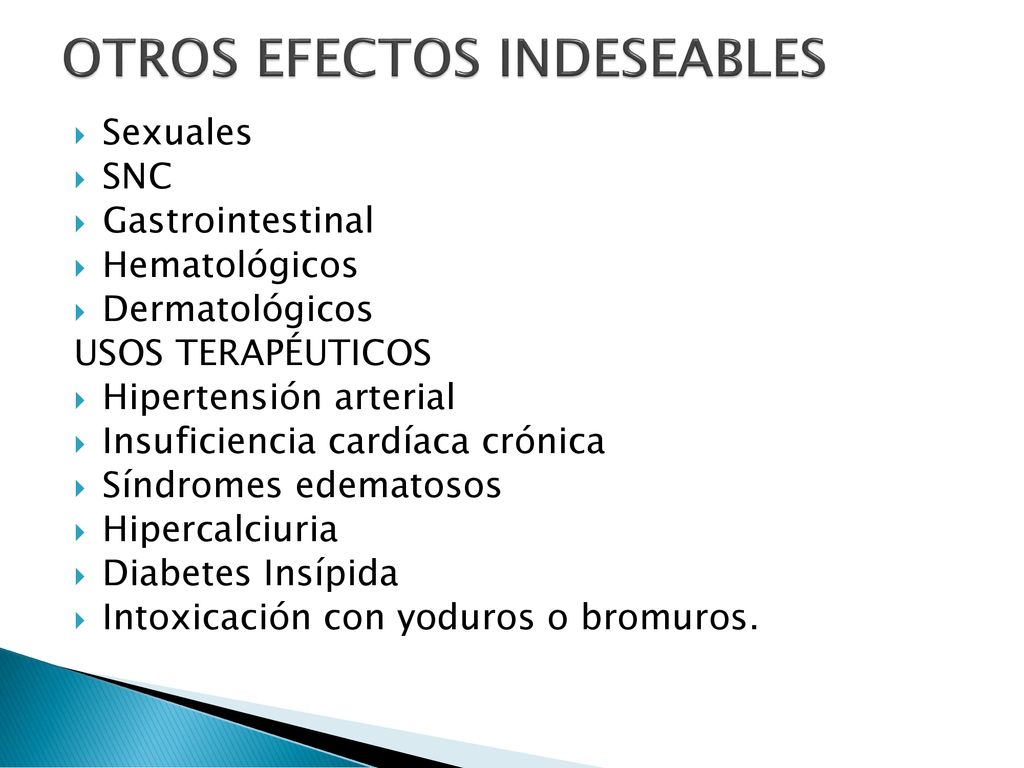 OTROS EFECTOS INDESEABLES

Sexuales
SNC
Gastrointestinal
Hematológicos
Dermatológicos

USOS TERAPÉUTICOS

Hipertensión arterial
Insuficiencia cardíaca crónica
Síndromes edematosos
Hipercalciuria
Diabetes Insípida
Intoxicación con yoduros o bromuros.